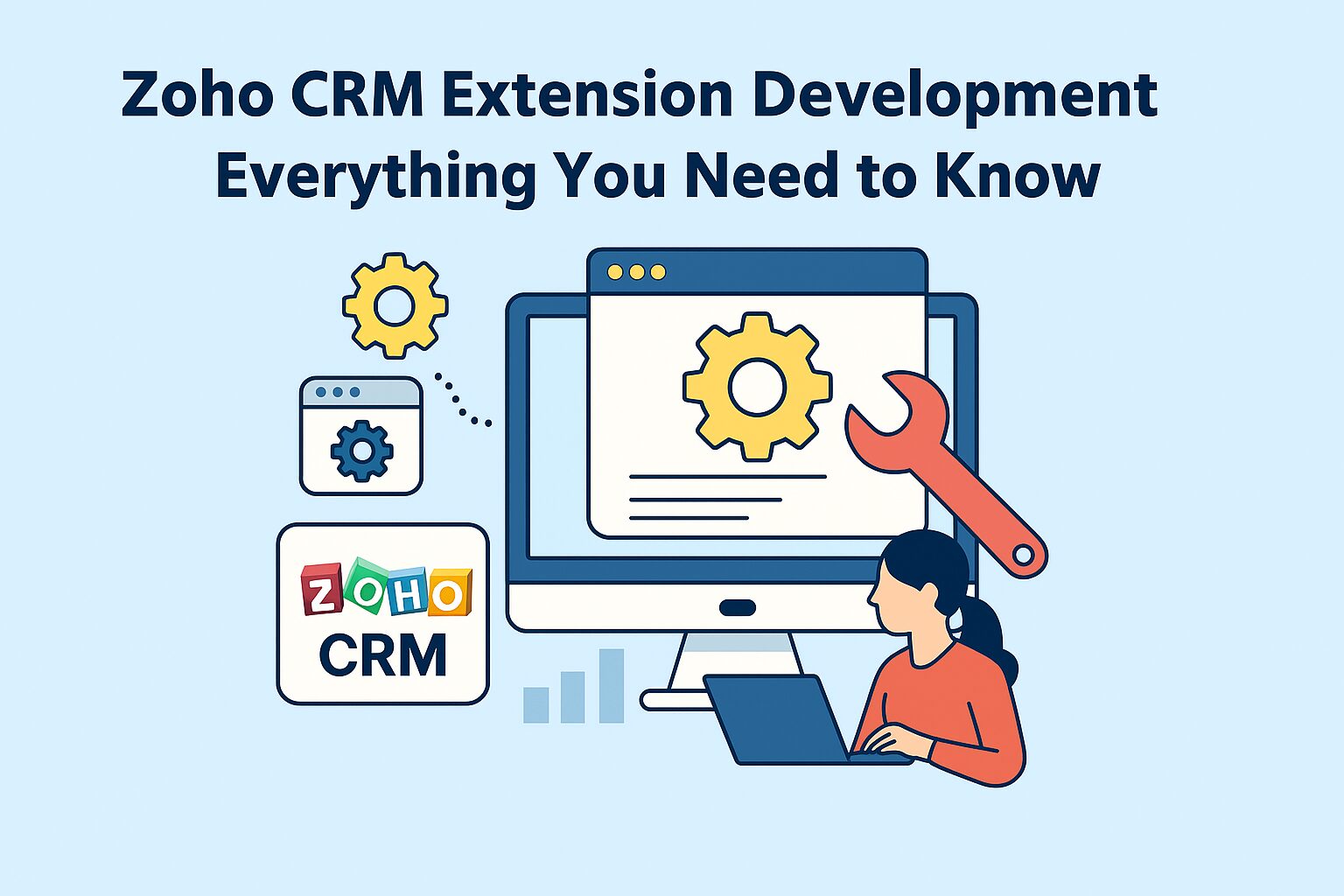 Zoho CRM Extension Development
Everything You Need to Know

ZOHO
CRM